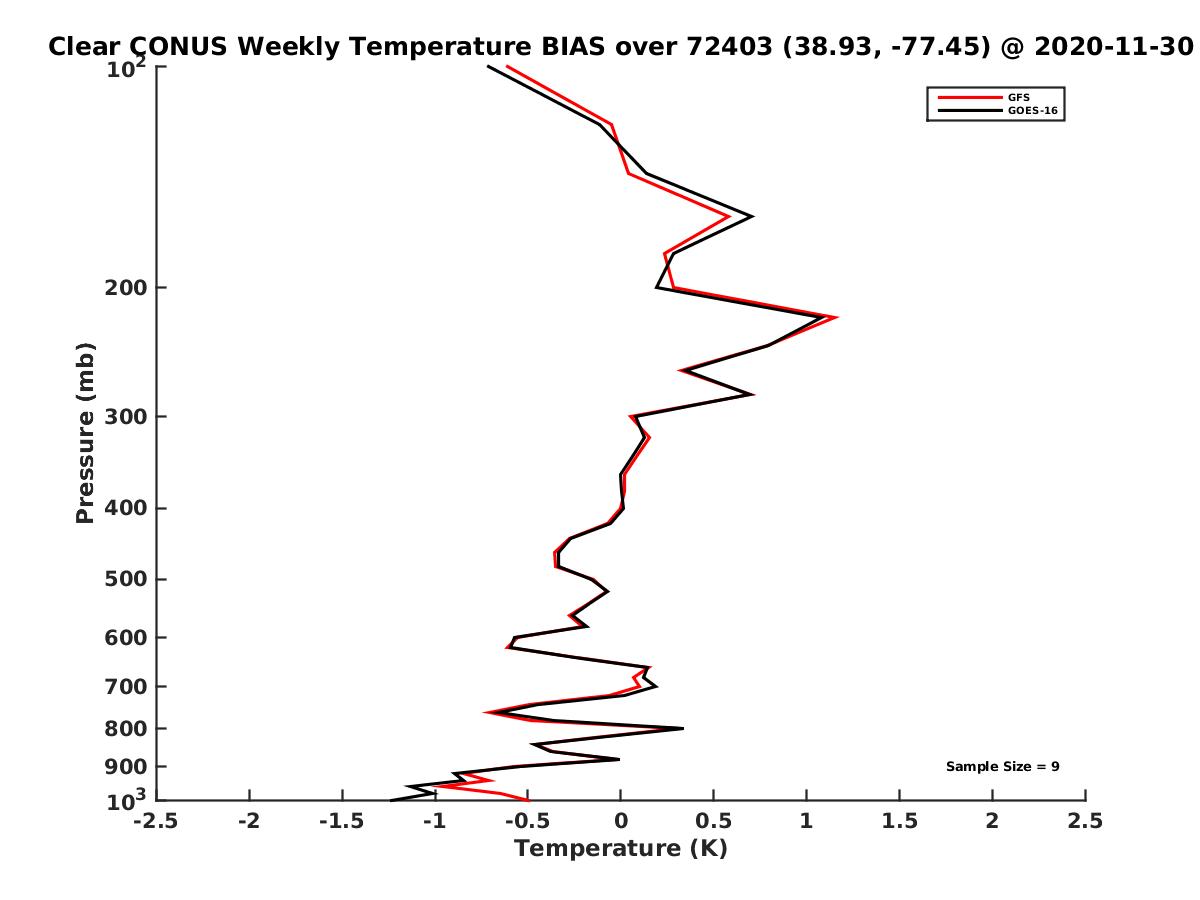 Clear CONUS Weekly Temperature BIAS over 72403 (38.93, -77.45) @ 2020-11-30

GFS
GOES-16

Pressure (mb)

$10^2$
200
300
400
500
600
700
800
900
$10^3$

Sample Size = 9

-2.5
-2
-1.5
-1
-0.5
0
0.5
1
1.5
2
2.5

Temperature (K)